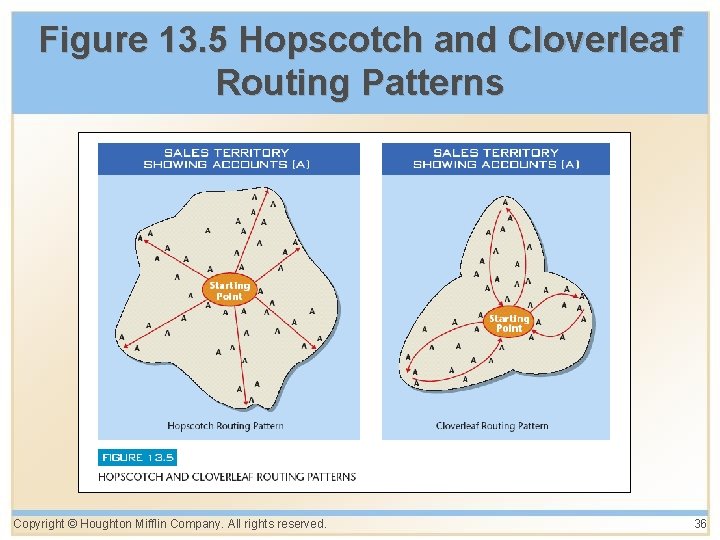 Figure 13.5 Hopscotch and Cloverleaf Routing Patterns

SALES TERRITORY SHOWING ACCOUNTS (A)

Starting Point

Hopscotch Routing Pattern

SALES TERRITORY SHOWING ACCOUNTS (A)

Starting Point

Cloverleaf Routing Pattern

FIGURE 13.5

HOPSCOTCH AND CLOVERLEAF ROUTING PATTERNS

Copyright © Houghton Mifflin Company. All rights reserved.

36